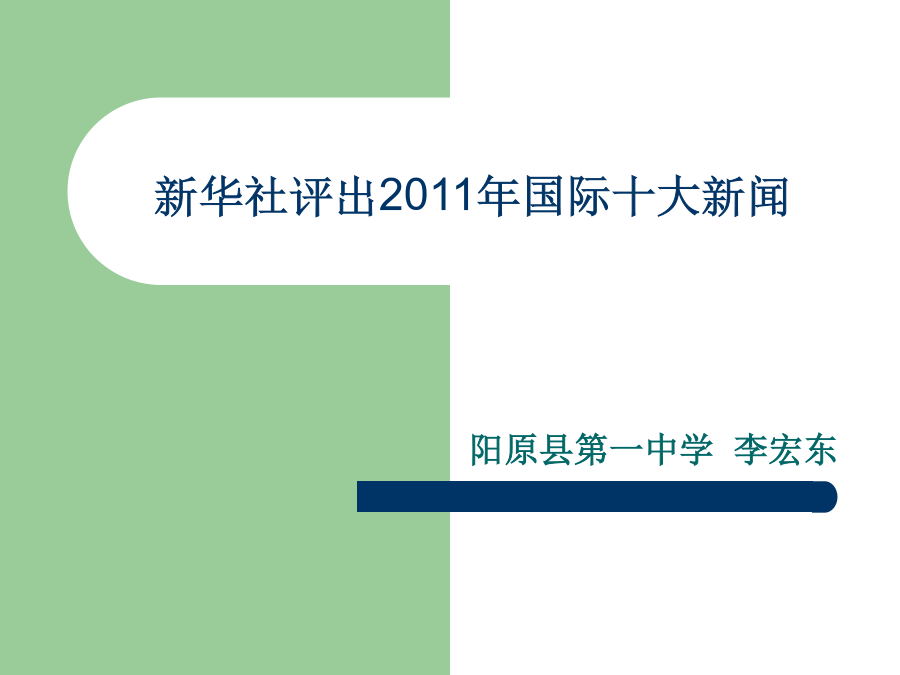 新华社评出2011年国际十大新闻

阳原县第一中学  李宏东